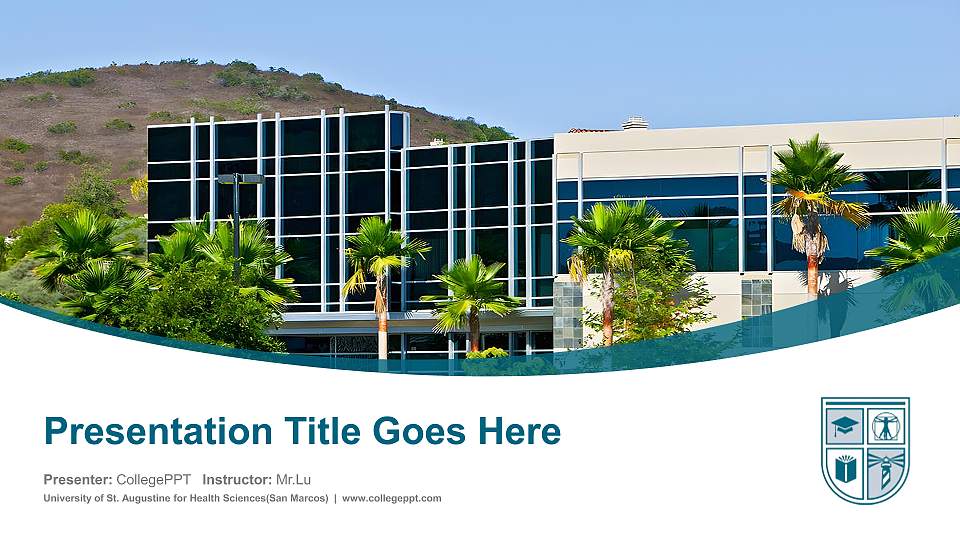 Presentation Title Goes Here

Presenter: CollegePPT Instructor: Mr.Lu

University of St. Augustine for Health Sciences(San Marcos) | www.collegeppt.com